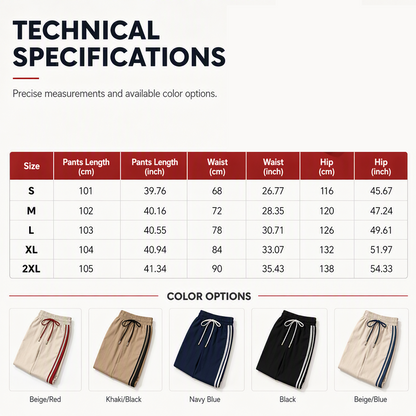 TECHNICAL SPECIFICATIONS

Precise measurements and available color options.

| Size | Pants Length (cm) | Pants Length (inch) | Waist (cm) | Waist (inch) | Hip (cm) | Hip (inch) |
|---|---|---|---|---|---|---|
| S | 101 | 39.76 | 68 | 26.77 | 116 | 45.67 |
| M | 102 | 40.16 | 72 | 28.35 | 120 | 47.24 |
| L | 103 | 40.55 | 78 | 30.71 | 126 | 49.61 |
| XL | 104 | 40.94 | 84 | 33.07 | 132 | 51.97 |
| 2XL | 105 | 41.34 | 90 | 35.43 | 138 | 54.33 |

COLOR OPTIONS

Beige/Red

Khaki/Black

Navy Blue

Black

Beige/Blue